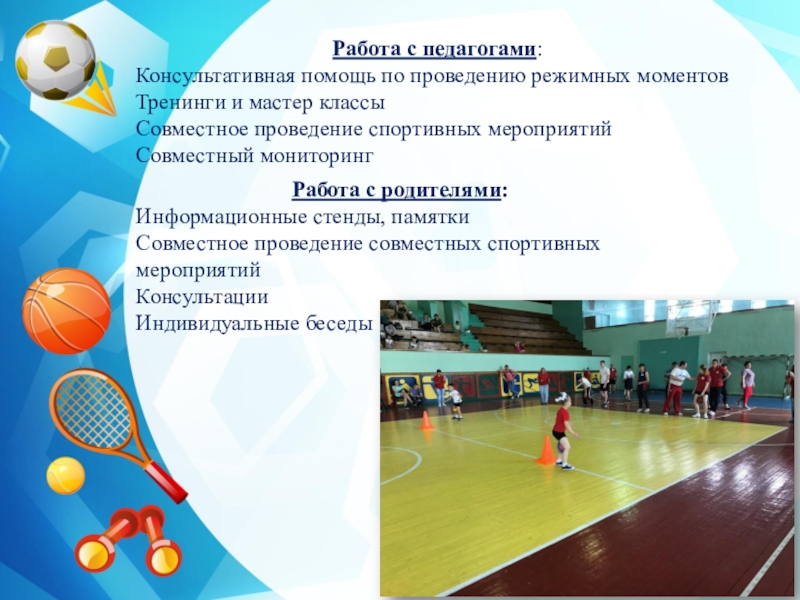 Работа с педагогами:
Консультативная помощь по проведению режимных моментов
Тренинги и мастер классы
Совместное проведение спортивных мероприятий
Совместный мониторинг

Работа с родителями:
Информационные стенды, памятки
Совместное проведение совместных спортивных мероприятий
Консультации
Индивидуальные беседы